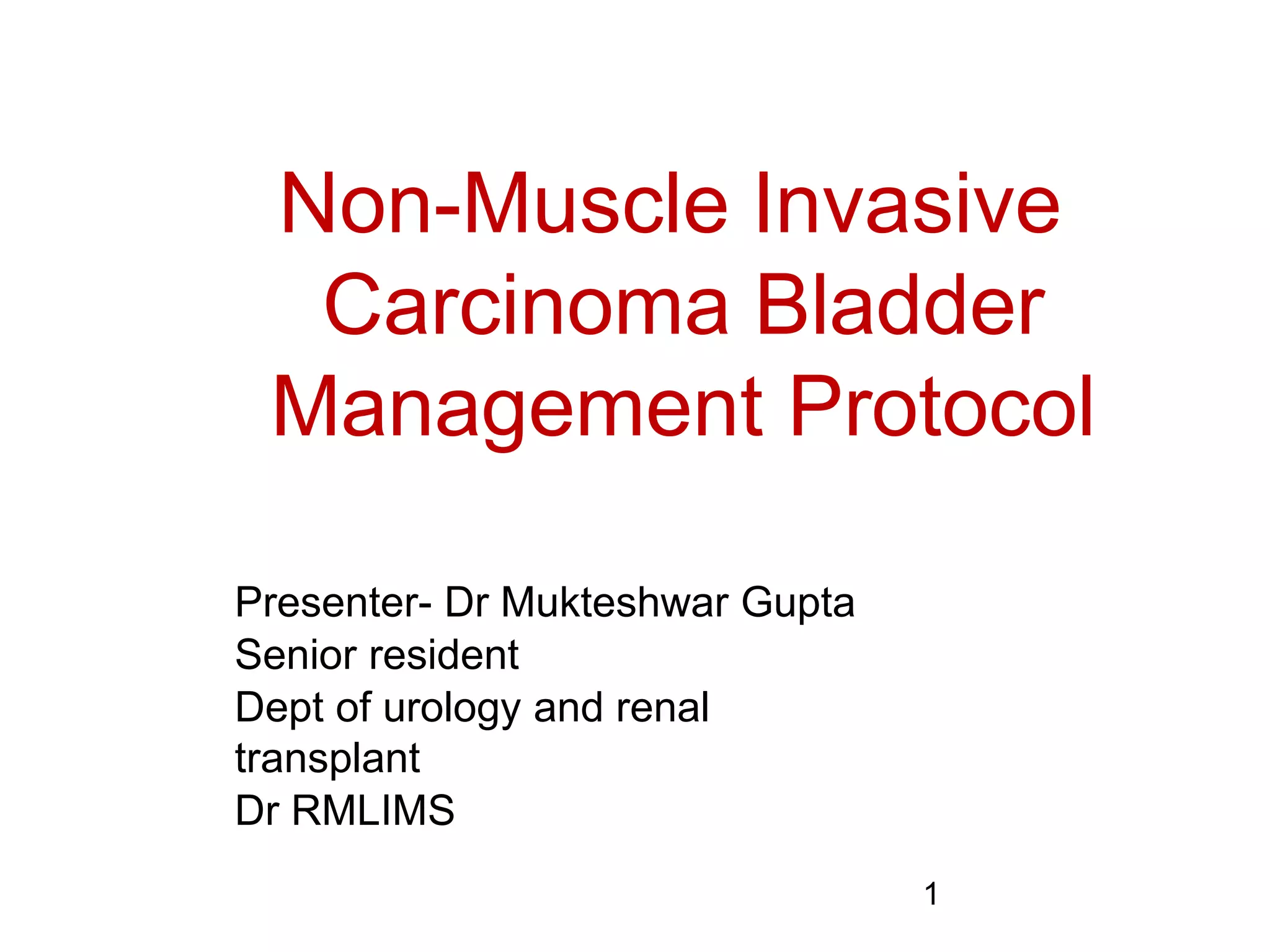 Non-Muscle Invasive Carcinoma Bladder Management Protocol

Presenter- Dr Mukteshwar Gupta
Senior resident
Dept of urology and renal transplant
Dr RMLIMS

1